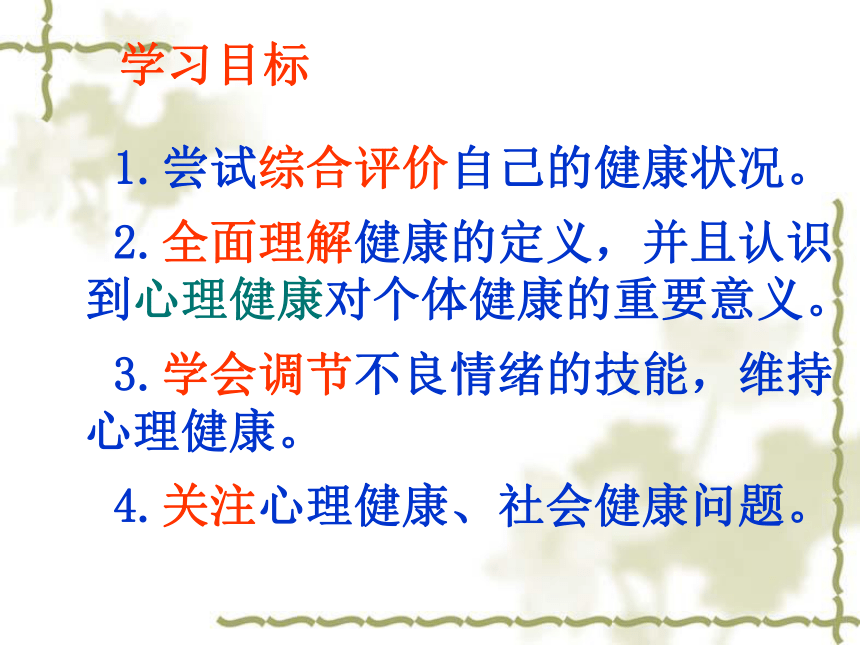 学习目标

1.尝试综合评价自己的健康状况。

2.全面理解健康的定义，并且认识到心理健康对个体健康的重要意义。

3.学会调节不良情绪的技能，维持心理健康。

4.关注心理健康、社会健康问题。